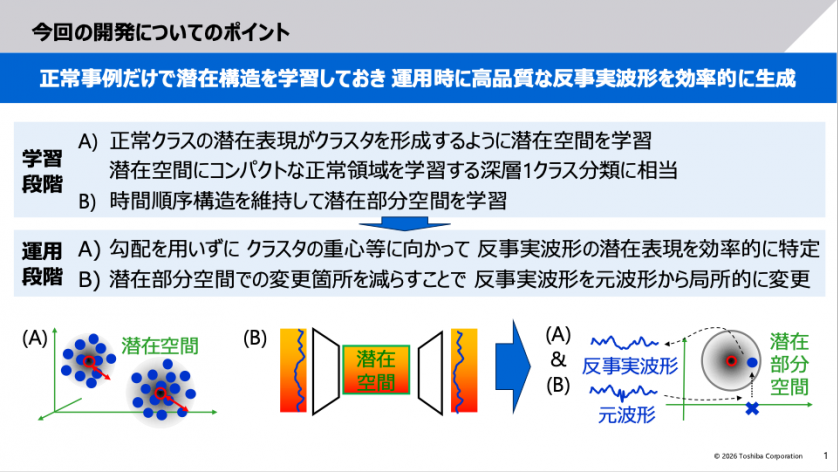 今回の開発についてのポイント

正常事例だけで潜在構造を学習しておき 運用時に高品質な反事実波形を効率的に生成

学習段階
A) 正常クラスの潜在表現がクラスタを形成するように潜在空間を学習
潜在空間にコンパクトな正常領域を学習する深層1クラス分類に相当
B) 時間順序構造を維持して潜在部分空間を学習

運用段階
A) 勾配を用いずに クラスタの重心等に向かって 反事実波形の潜在表現を効率的に特定
B) 潜在部分空間での変更箇所を減らすことで 反事実波形を元波形から局所的に変更

(A) 潜在空間

(B) 潜在空間

(A) & (B) 反事実波形 元波形 潜在部分空間

© 2026 Toshiba Corporation 1